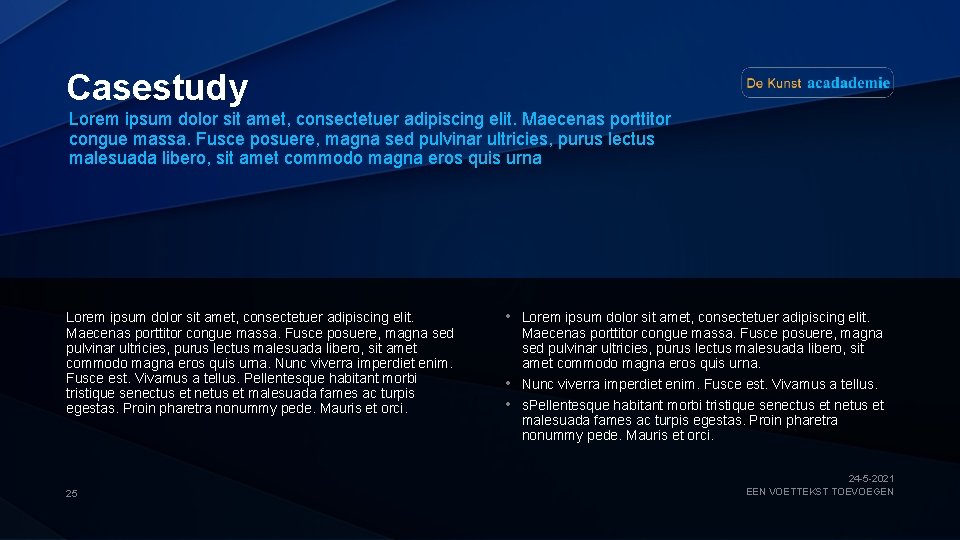 Casestudy

De Kunst acadademie

Lorem ipsum dolor sit amet, consectetuer adipiscing elit. Maecenas porttitor congue massa. Fusce posuere, magna sed pulvinar ultricies, purus lectus malesuada libero, sit amet commodo magna eros quis urna

Lorem ipsum dolor sit amet, consectetuer adipiscing elit. Maecenas porttitor congue massa. Fusce posuere, magna sed pulvinar ultricies, purus lectus malesuada libero, sit amet commodo magna eros quis urna. Nunc viverra imperdiet enim. Fusce est. Vivamus a tellus. Pellentesque habitant morbi tristique senectus et netus et malesuada fames ac turpis egestas. Proin pharetra nonummy pede. Mauris et orci.

• Lorem ipsum dolor sit amet, consectetuer adipiscing elit. Maecenas porttitor congue massa. Fusce posuere, magna sed pulvinar ultricies, purus lectus malesuada libero, sit amet commodo magna eros quis urna.
• Nunc viverra imperdiet enim. Fusce est. Vivamus a tellus.
• sPellentesque habitant morbi tristique senectus et netus et malesuada fames ac turpis egestas. Proin pharetra nonummy pede. Mauris et orci.

25

24-5-2021
EEN VOETTEKST TOEVOEGEN